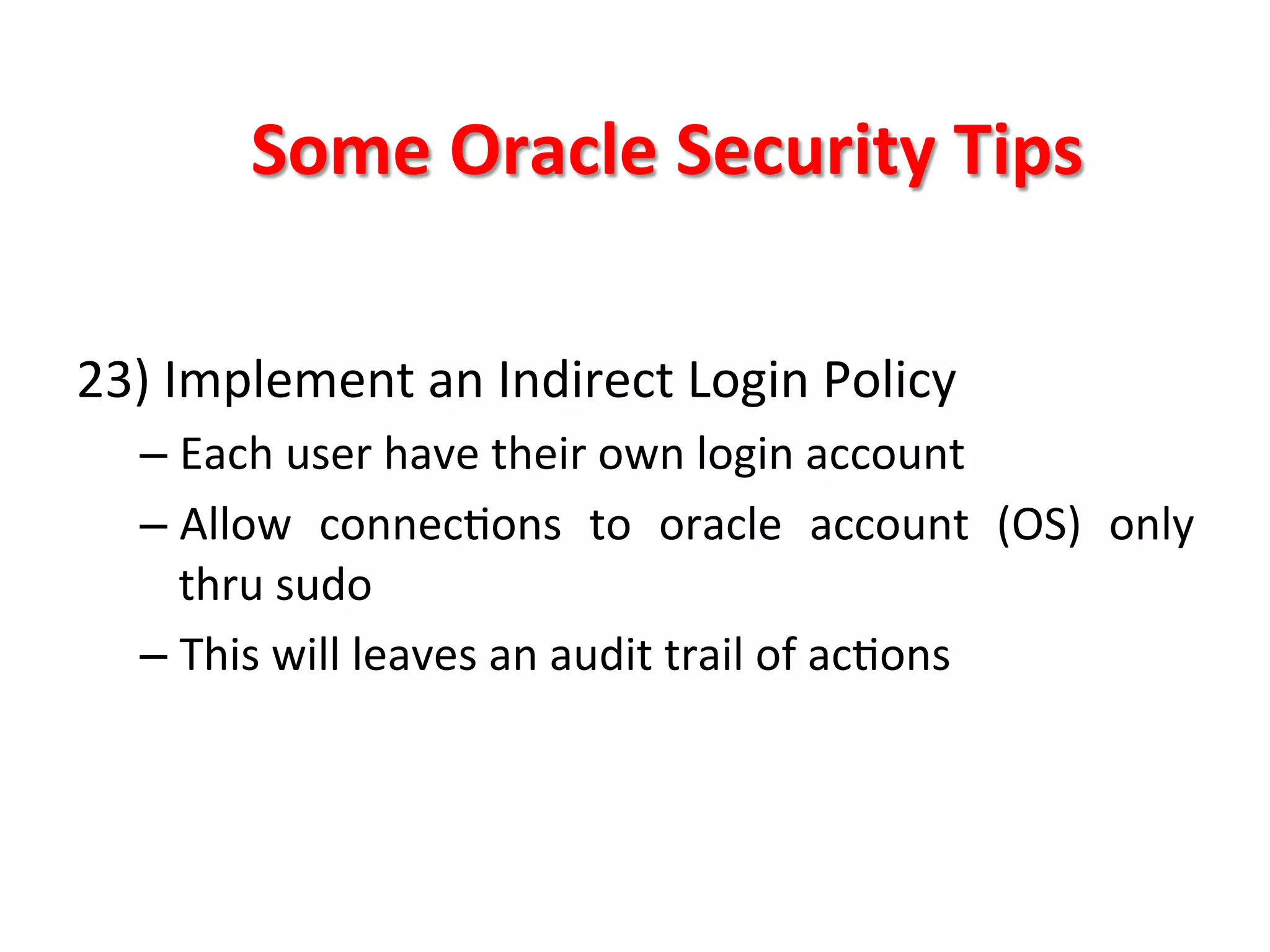 Some Oracle Security Tips

23) Implement an Indirect Login Policy

– Each user have their own login account

– Allow connections to oracle account (OS) only thru sudo

– This will leaves an audit trail of actions